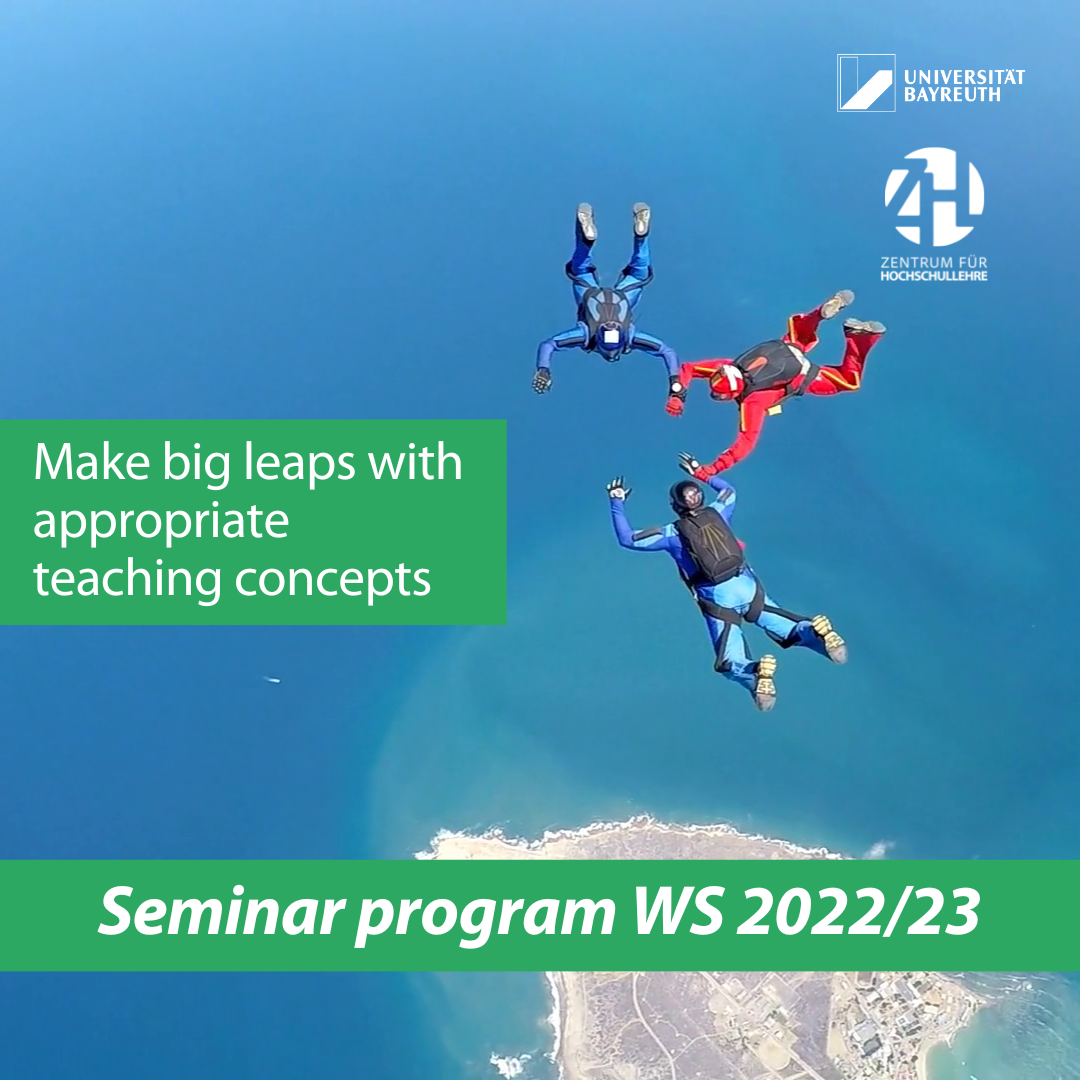 UNIVERSITÄT BAYREUTH

ZH
ZENTRUM FÜR HOCHSCHULLEHRE

Make big leaps with appropriate teaching concepts

Seminar program WS 2022/23